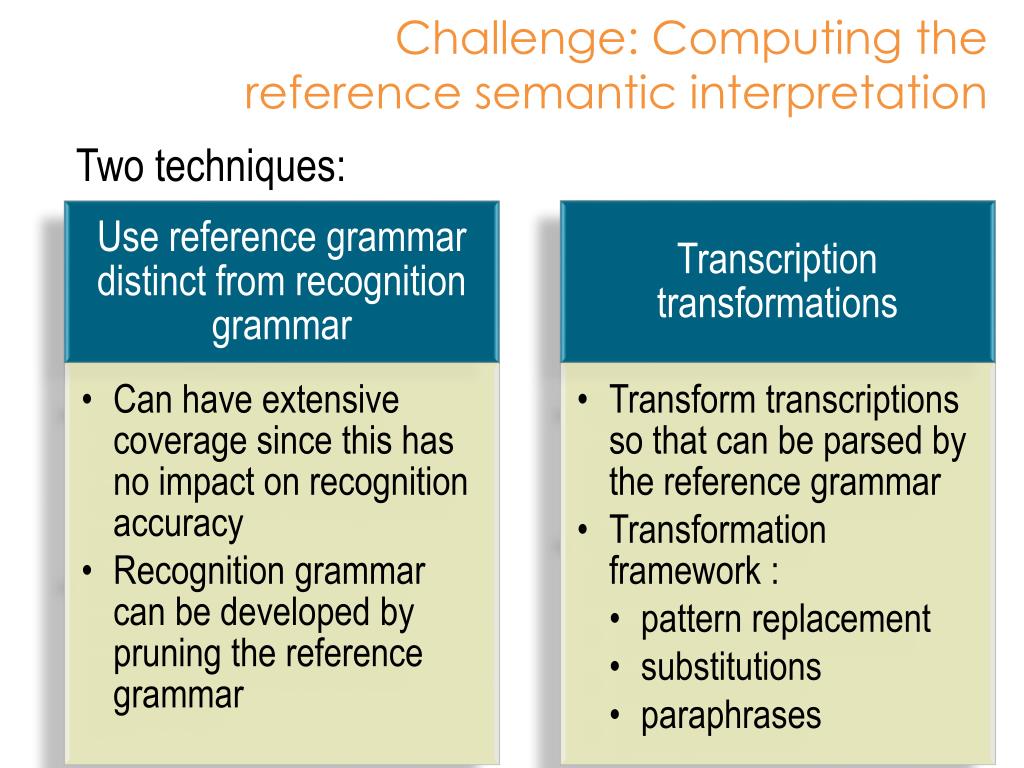 Challenge: Computing the reference semantic interpretation

Two techniques:

Use reference grammar distinct from recognition grammar

• Can have extensive coverage since this has no impact on recognition accuracy
• Recognition grammar can be developed by pruning the reference grammar

Transcription transformations

• Transform transcriptions so that can be parsed by the reference grammar
• Transformation framework :
  • pattern replacement
  • substitutions
  • paraphrases